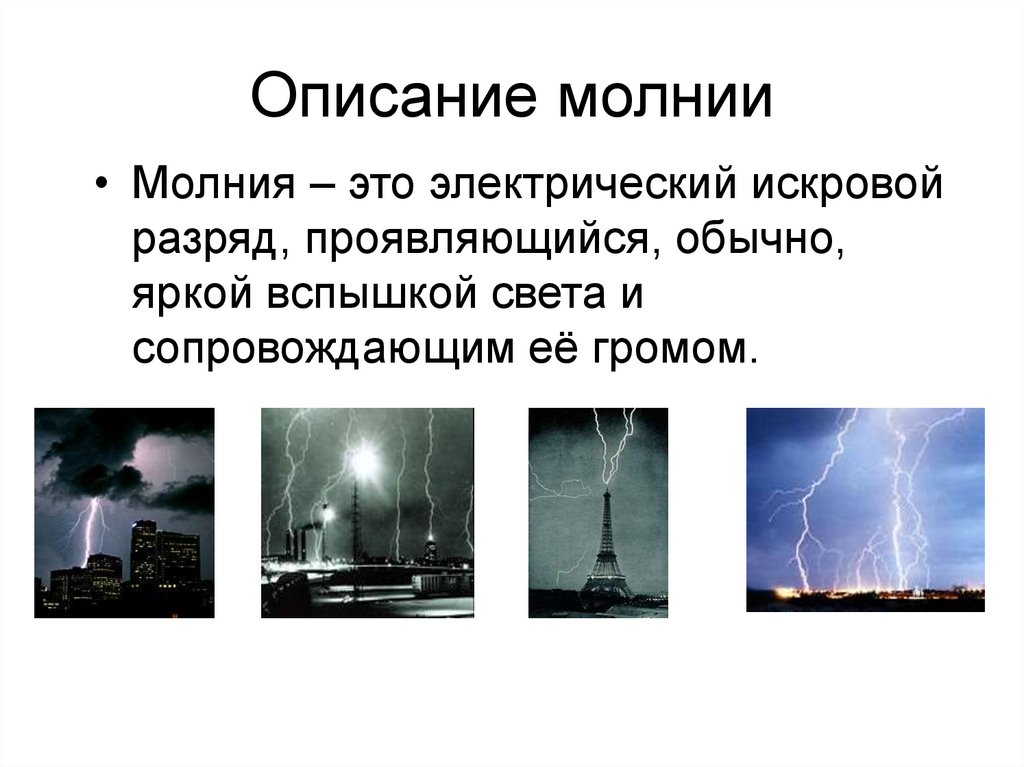 Описание молнии

• Молния – это электрический искровой разряд, проявляющийся, обычно, яркой вспышкой света и сопровождающим её громом.